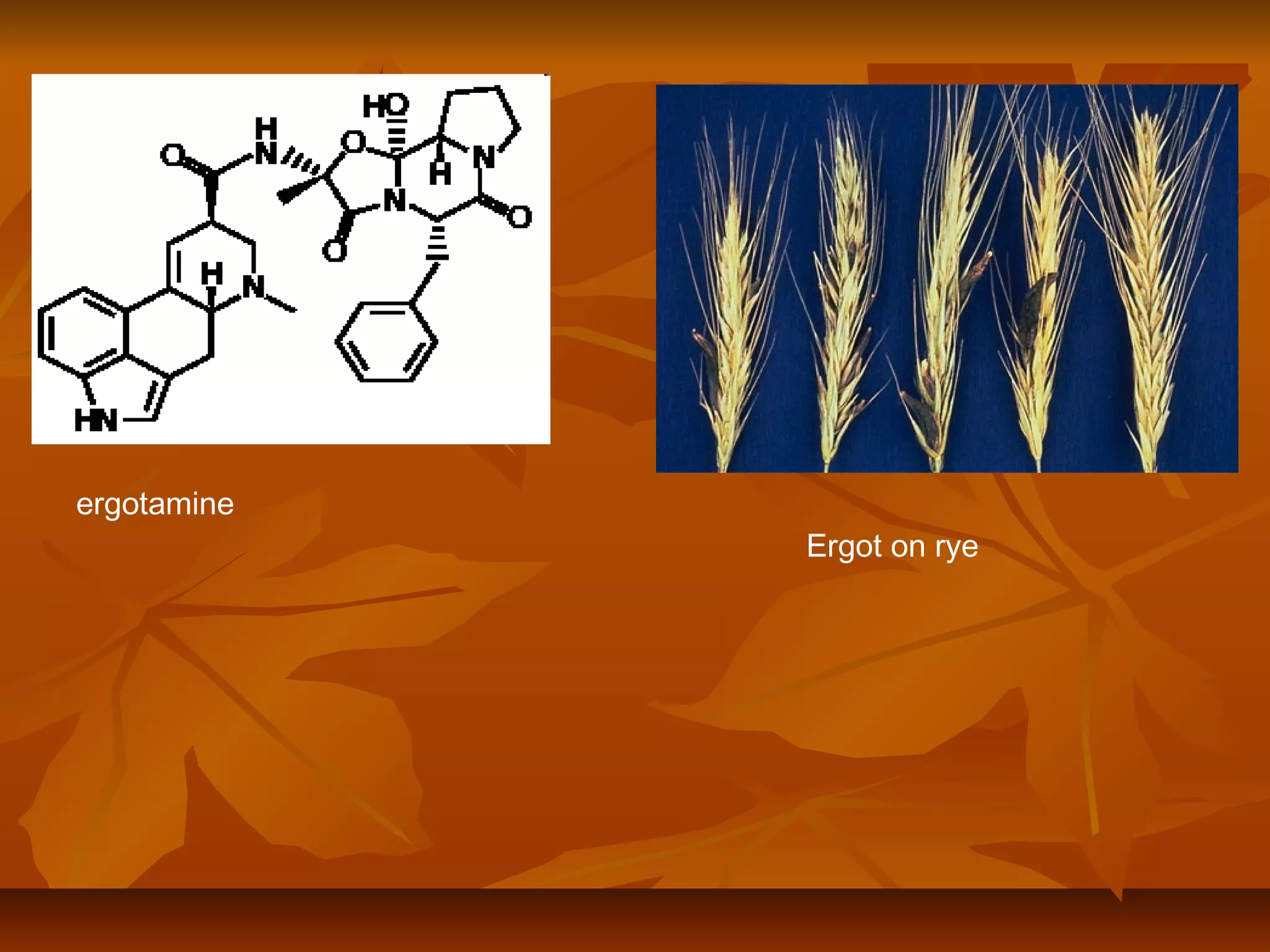 HO
H
N
O
O
N
H
N
O
O
H
N
HN

ergotamine

Ergot on rye